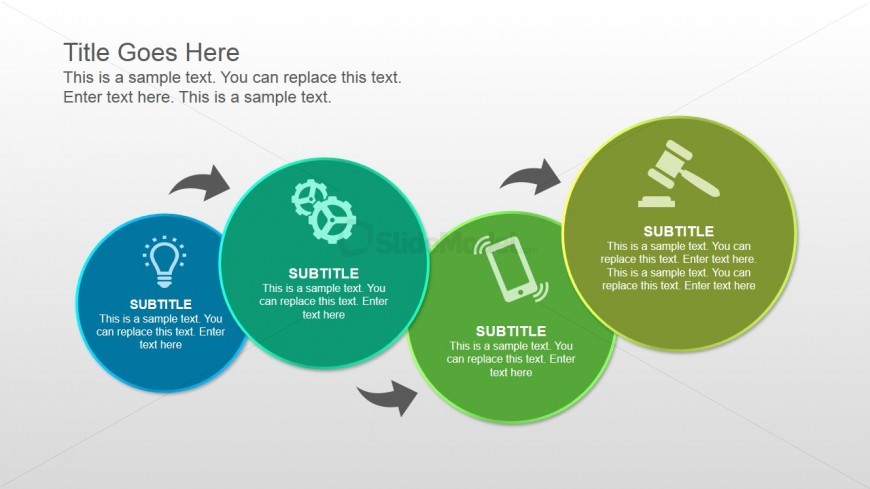 Title Goes Here
This is a sample text. You can replace this text. Enter text here. This is a sample text.

SUBTITLE
This is a sample text. You can replace this text. Enter text here

SUBTITLE
This is a sample text. You can replace this text. Enter text here

SlideModel

SUBTITLE
This is a sample text. You can replace this text. Enter text here

SUBTITLE
This is a sample text. You can replace this text. Enter text here. This is a sample text. You can replace this text. Enter text here